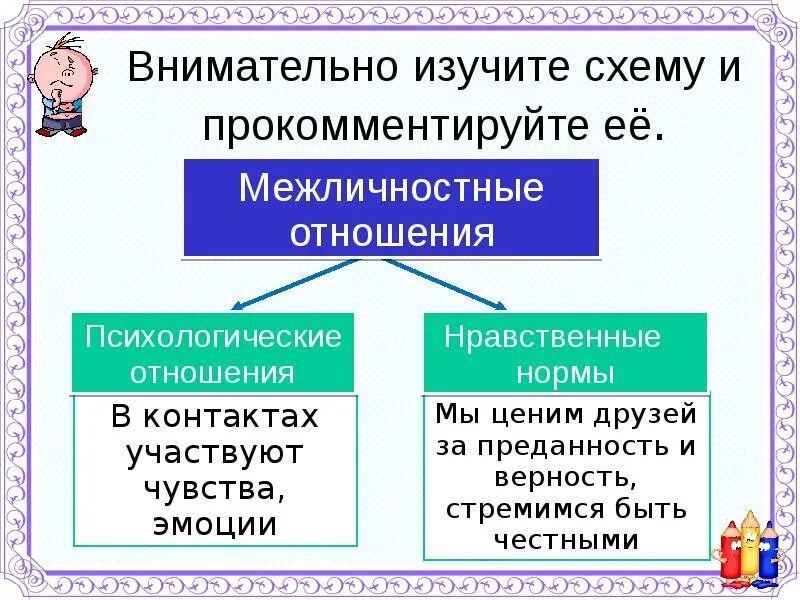 Внимательно изучите схему и прокомментируйте её.

Межличностные отношения

Психологические отношения

В контактах участвуют чувства, эмоции

Нравственные нормы

Мы ценим друзей за преданность и верность, стремимся быть честными